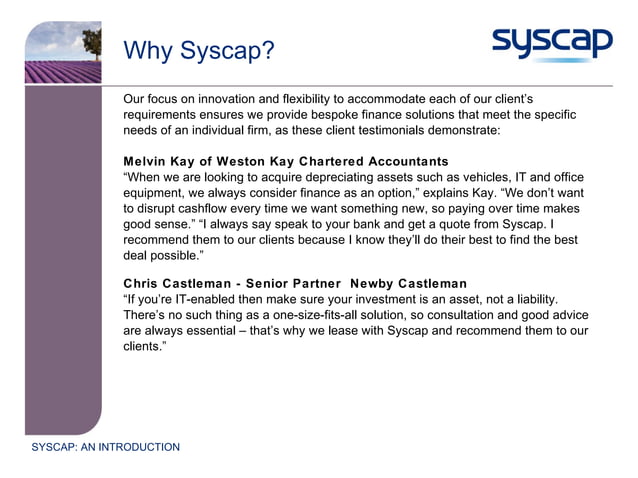 Why Syscap?

syscap

Our focus on innovation and flexibility to accommodate each of our client's requirements ensures we provide bespoke finance solutions that meet the specific needs of an individual firm, as these client testimonials demonstrate:

Melvin Kay of Weston Kay Chartered Accountants
"When we are looking to acquire depreciating assets such as vehicles, IT and office equipment, we always consider finance as an option," explains Kay. "We don't want to disrupt cashflow every time we want something new, so paying over time makes good sense." "I always say speak to your bank and get a quote from Syscap. I recommend them to our clients because I know they'll do their best to find the best deal possible."

Chris Castleman - Senior Partner Newby Castleman
"If you're IT-enabled then make sure your investment is an asset, not a liability. There's no such thing as a one-size-fits-all solution, so consultation and good advice are always essential – that's why we lease with Syscap and recommend them to our clients."

SYSCAP: AN INTRODUCTION